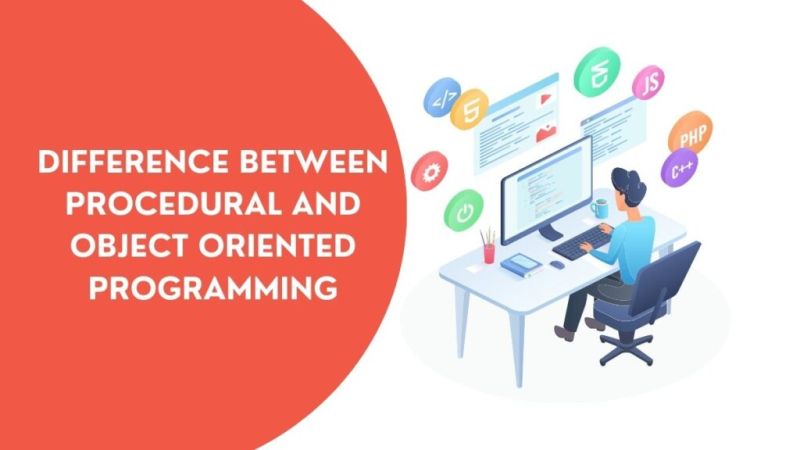 DIFFERENCE BETWEEN PROCEDURAL AND OBJECT ORIENTED PROGRAMMING

</>

5

JS

PHP

C++